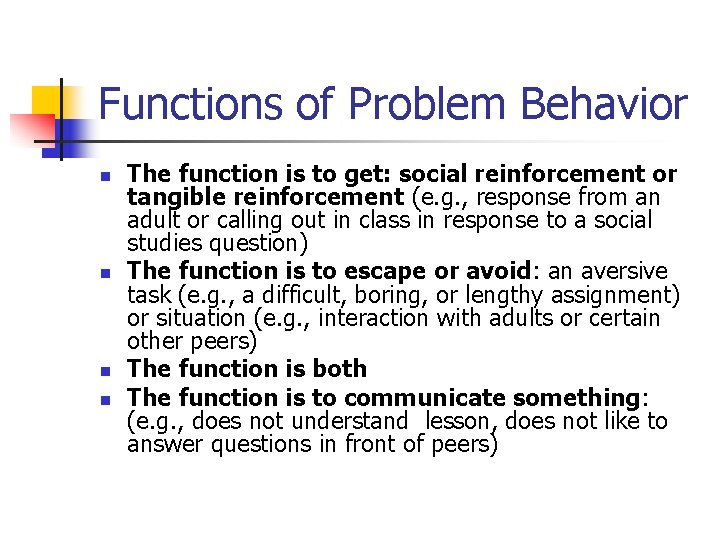 Functions of Problem Behavior

- The function is to get: social reinforcement or tangible reinforcement (e.g., response from an adult or calling out in class in response to a social studies question)
- The function is to escape or avoid: an aversive task (e.g., a difficult, boring, or lengthy assignment) or situation (e.g., interaction with adults or certain other peers)
- The function is both
- The function is to communicate something: (e.g., does not understand lesson, does not like to answer questions in front of peers)